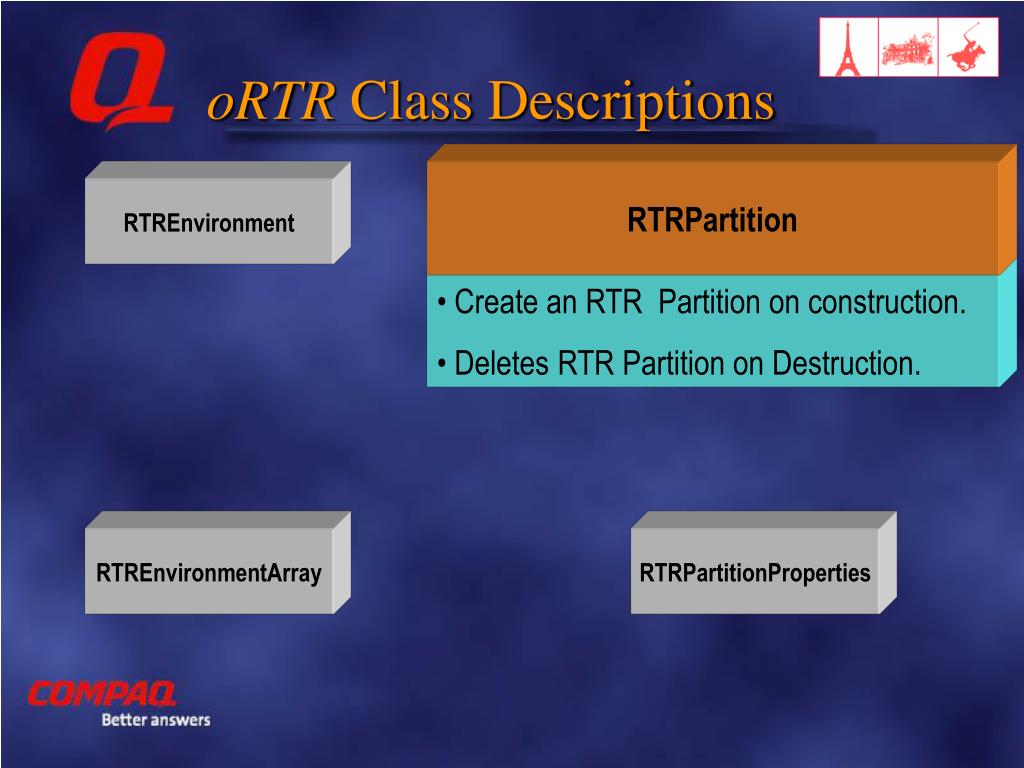 oRTR Class Descriptions

RTREnvironment

RTRPartition

• Create an RTR Partition on construction.

• Deletes RTR Partition on Destruction.

RTREnvironmentArray

RTRPartitionProperties

COMPAQ
Better answers